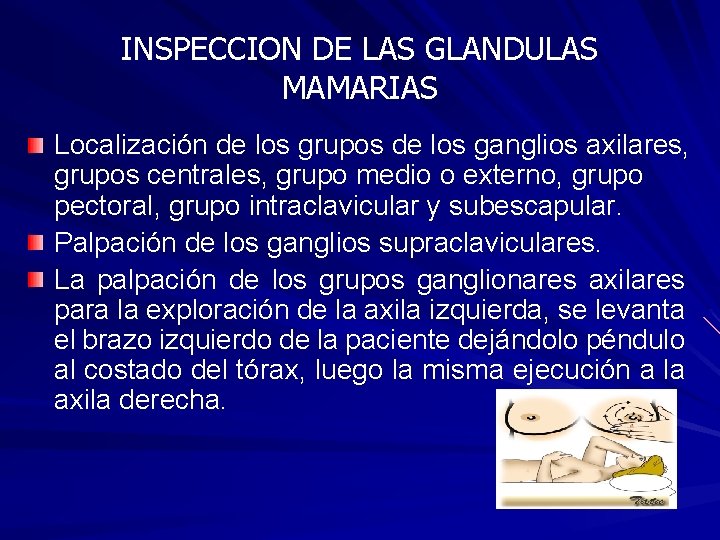 INSPECCION DE LAS GLANDULAS MAMARIAS

• Localización de los grupos de los ganglios axilares, grupos centrales, grupo medio o externo, grupo pectoral, grupo intraclavicular y subescapular.
• Palpación de los ganglios supraclaviculares.
• La palpación de los grupos ganglionares axilares para la exploración de la axila izquierda, se levanta el brazo izquierdo de la paciente dejándolo péndulo al costado del tórax, luego la misma ejecución a la axila derecha.